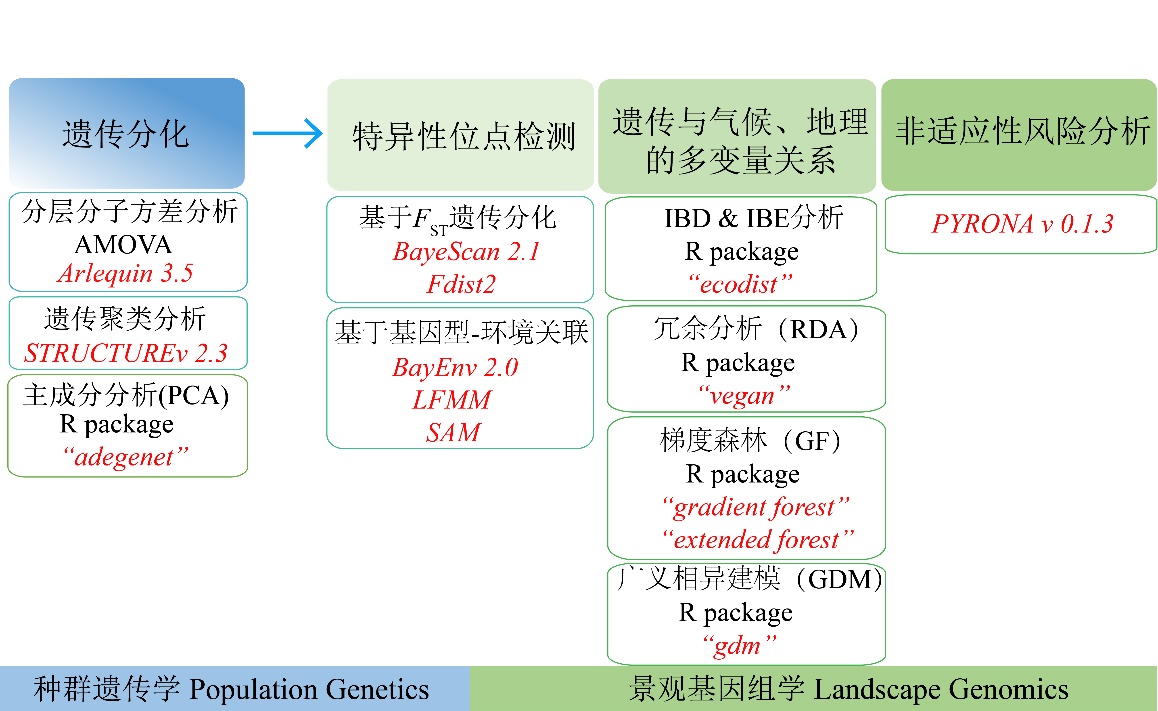 遗传分化

分层分子方差分析
AMOVA
Arlequin 3.5

遗传聚类分析
STRUCTUREv 2.3

主成分分析(PCA)
R package
“adegenet”

特异性位点检测

基于$F_{ST}$遗传分化
BayeScan 2.1
Fdist2

基于基因型-环境关联
BayEnv 2.0
LFMM
SAM

遗传与气候、地理的多变量关系

IBD & IBE分析
R package
“ecodist”

冗余分析（RDA）
R package
“vegan”

梯度森林（GF）
R package
“gradient forest”
“extended forest”

广义相异建模（GDM）
R package
“gdm”

非适应性风险分析

PYRONA v 0.1.3

种群遗传学 Population Genetics

景观基因组学 Landscape Genomics